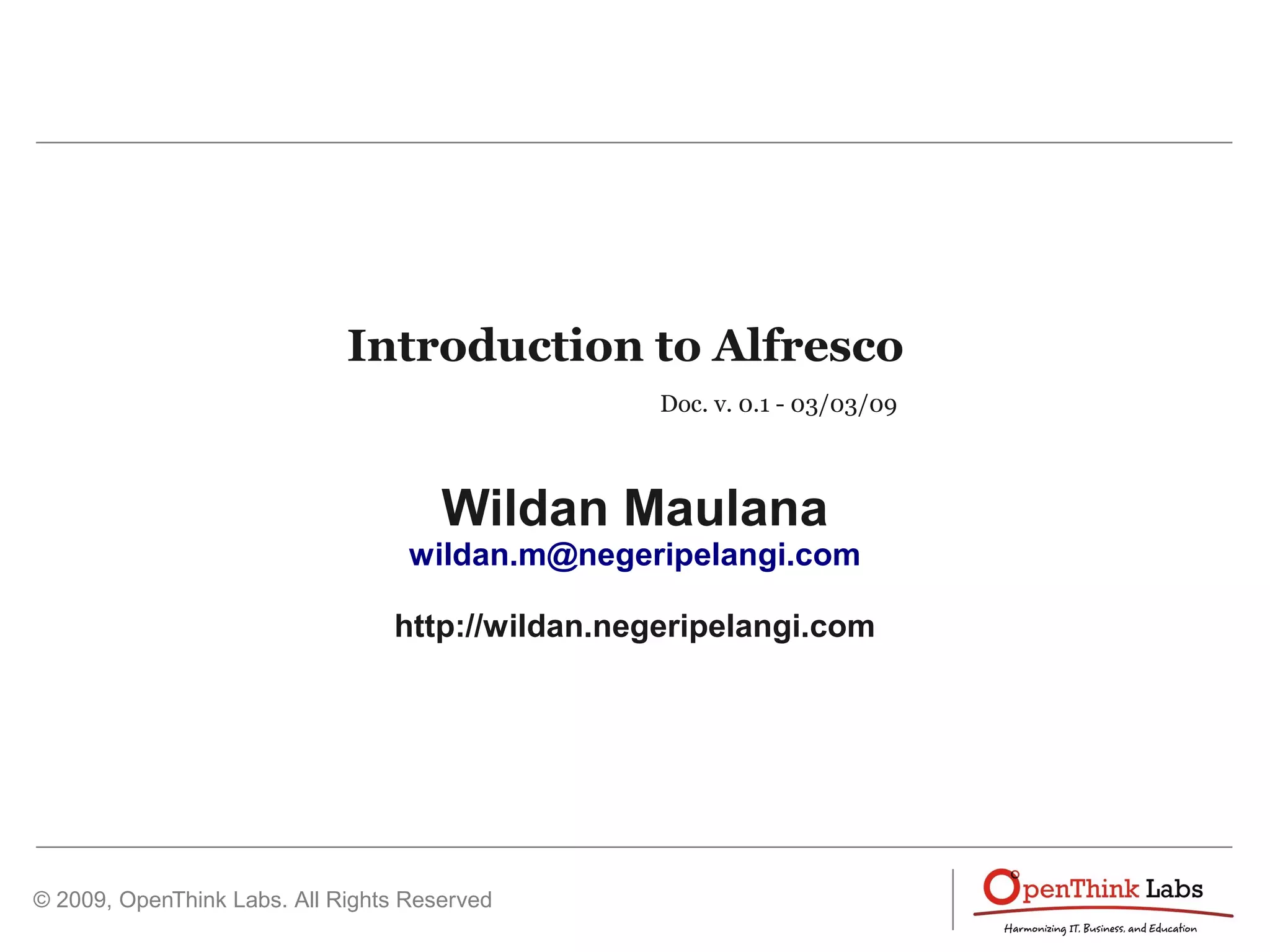 Introduction to Alfresco

Doc. v. 0.1 - 03/03/09

Wildan Maulana
wildan.m@negeripelangi.com

http://wildan.negeripelangi.com

© 2009, OpenThink Labs. All Rights Reserved

OpenThink Labs
Harmonizing IT, Business, and Education